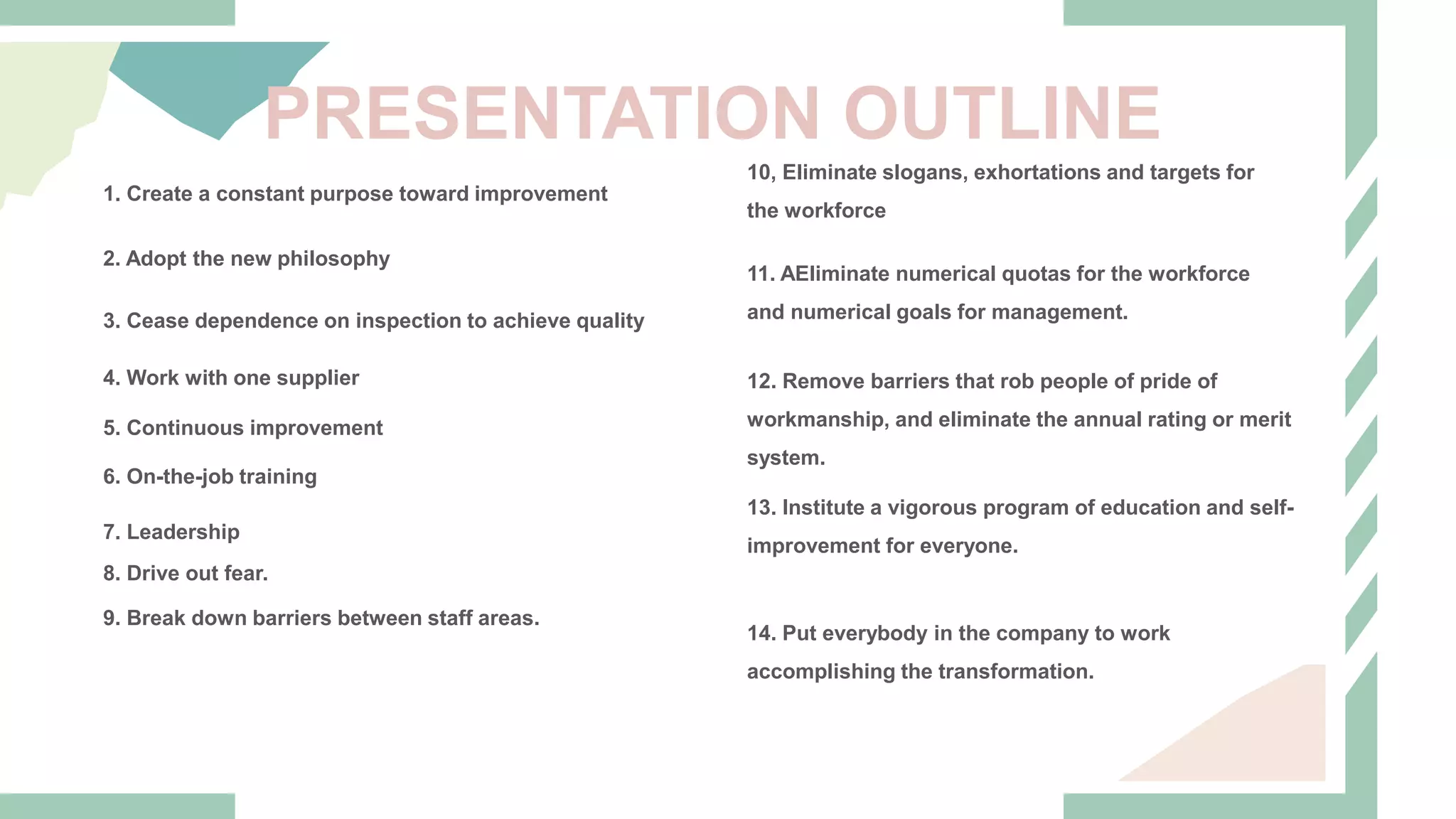 PRESENTATION OUTLINE

1. Create a constant purpose toward improvement

2. Adopt the new philosophy

3. Cease dependence on inspection to achieve quality

4. Work with one supplier

5. Continuous improvement

6. On-the-job training

7. Leadership

8. Drive out fear.

9. Break down barriers between staff areas.

10, Eliminate slogans, exhortations and targets for the workforce

11. AEliminate numerical quotas for the workforce and numerical goals for management.

12. Remove barriers that rob people of pride of workmanship, and eliminate the annual rating or merit system.

13. Institute a vigorous program of education and self-improvement for everyone.

14. Put everybody in the company to work accomplishing the transformation.